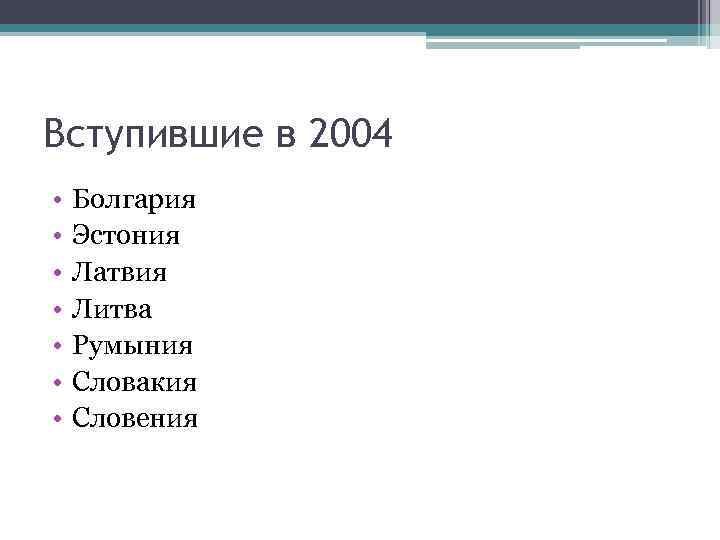 Вступившие в 2004

• Болгария
• Эстония
• Латвия
• Литва
• Румыния
• Словакия
• Словения